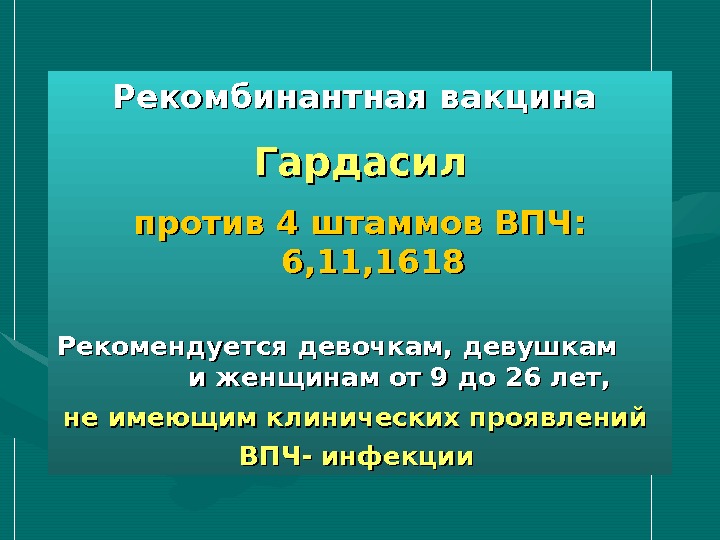 Рекомбинантная вакцина

Гардасил

против 4 штаммов ВПЧ: 6,11,1618

Рекомендуется девочкам, девушкам и женщинам от 9 до 26 лет,

не имеющим клинических проявлений ВПЧ- инфекции